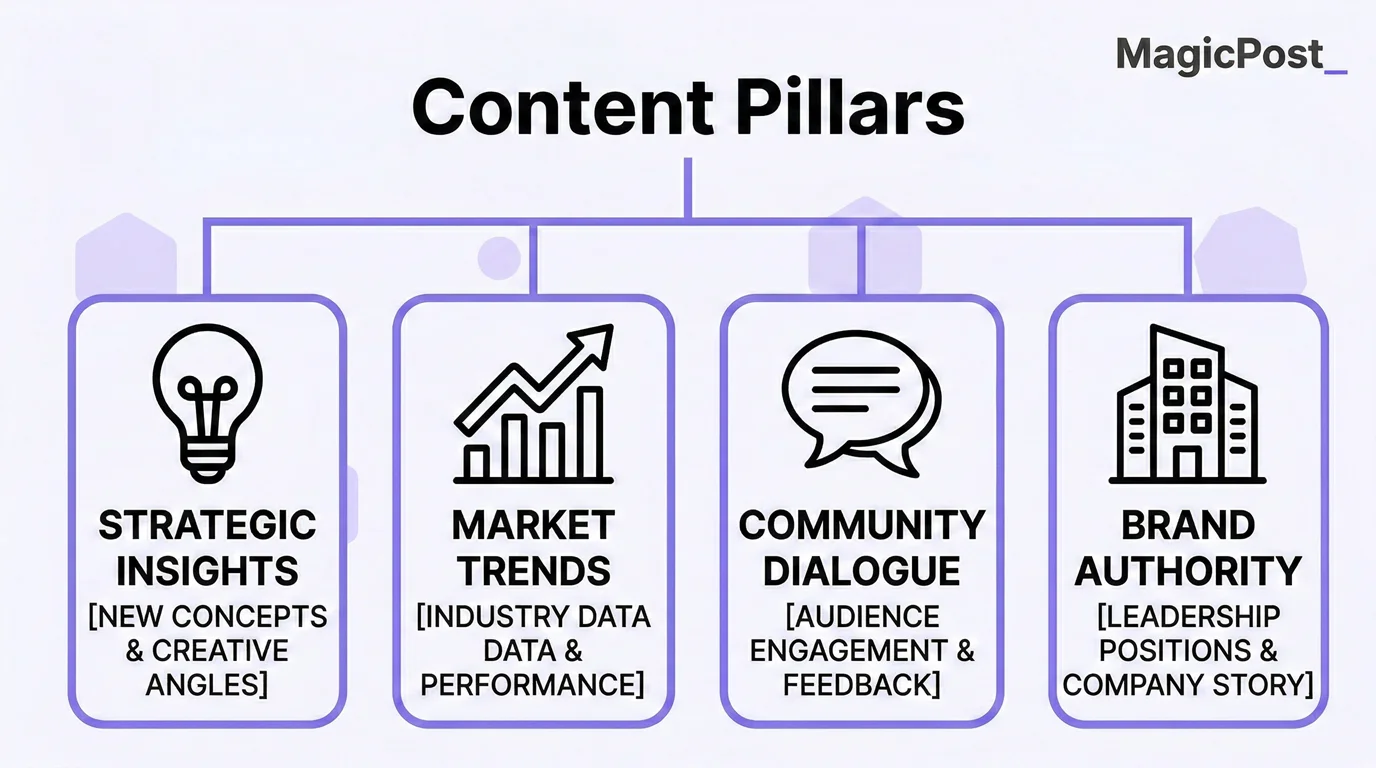 MagicPost_

Content Pillars

STRATEGIC INSIGHTS
[NEW CONCEPTS & CREATIVE ANGLES]

MARKET TRENDS
[INDUSTRY DATA DATA & PERFORMANCE]

COMMUNITY DIALOGUE
[AUDIENCE ENGAGEMENT & FEEDBACK]

BRAND AUTHORITY
[LEADERSHIP POSITIONS & COMPANY STORY]